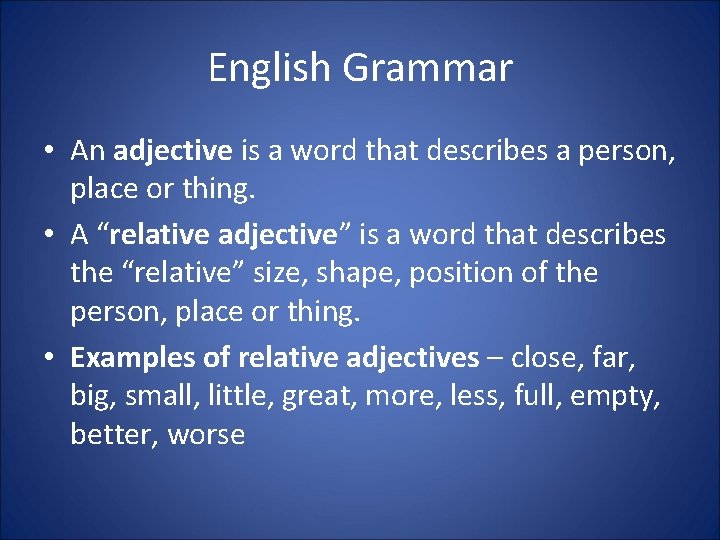 English Grammar

• An adjective is a word that describes a person, place or thing.

• A “relative adjective” is a word that describes the “relative” size, shape, position of the person, place or thing.

• Examples of relative adjectives – close, far, big, small, little, great, more, less, full, empty, better, worse